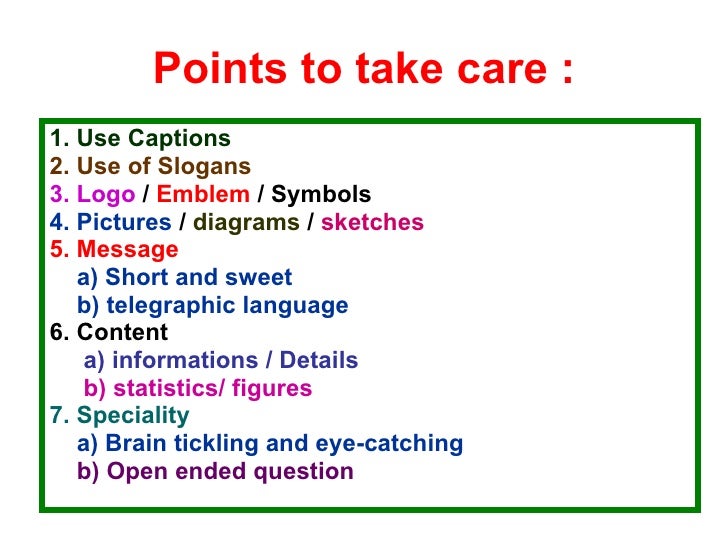 Points to take care :

1. Use Captions
2. Use of Slogans
3. Logo / Emblem / Symbols
4. Pictures / diagrams / sketches
5. Message
a) Short and sweet
b) telegraphic language
6. Content
a) informations / Details
b) statistics/ figures
7. Speciality
a) Brain tickling and eye-catching
b) Open ended question